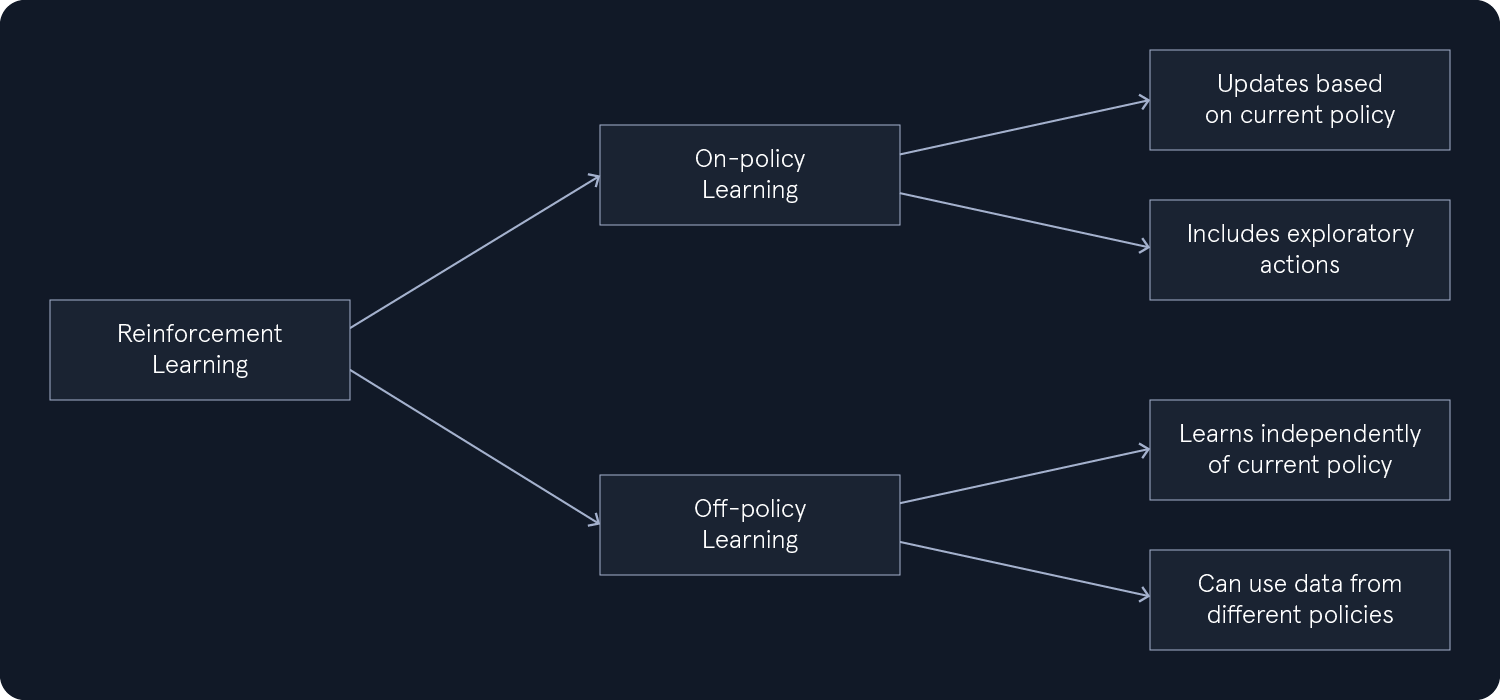 Reinforcement Learning

On-policy Learning

Updates based on current policy

Includes exploratory actions

Off-policy Learning

Learns independently of current policy

Can use data from different policies